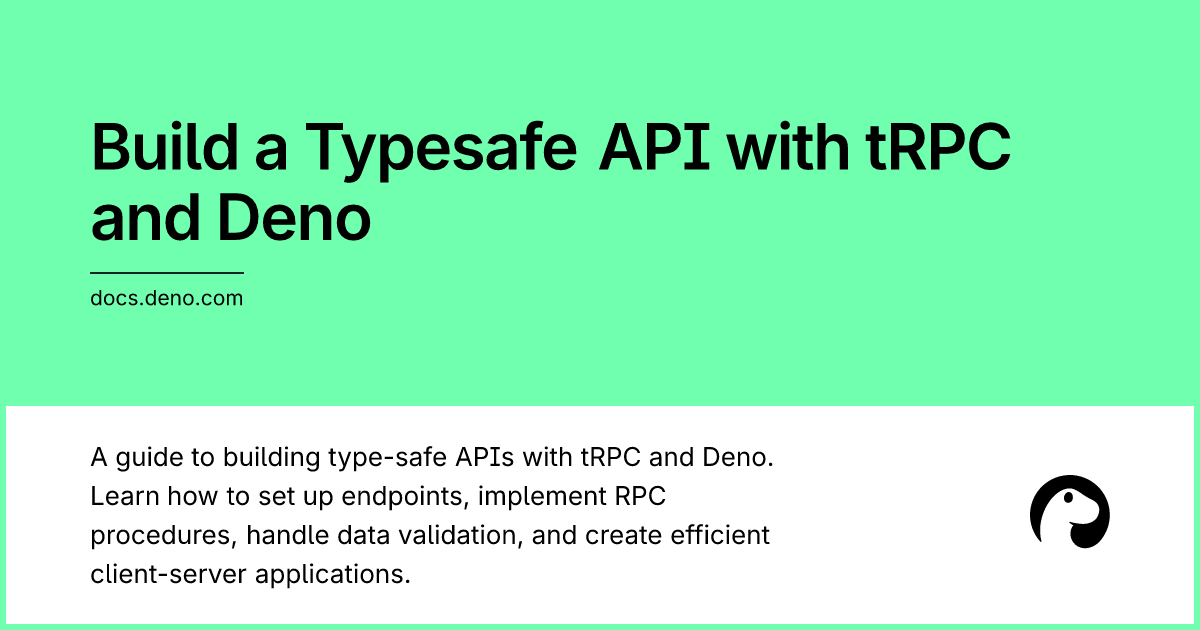 Build a Typesafe API with tRPC and Deno

docs.deno.com

A guide to building type-safe APIs with tRPC and Deno. Learn how to set up endpoints, implement RPC procedures, handle data validation, and create efficient client-server applications.